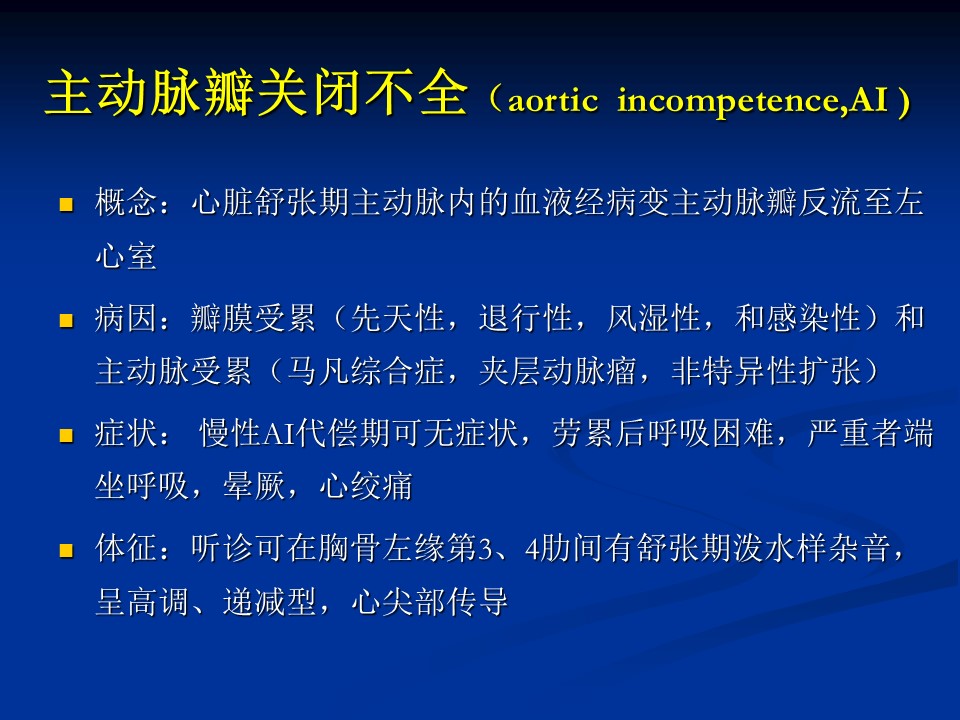 主动脉瓣关闭不全（aortic incompetence,AI）

■ 概念：心脏舒张期主动脉内的血液经病变主动脉瓣反流至左心室

■ 病因：瓣膜受累（先天性，退行性，风湿性，和感染性）和主动脉受累（马凡综合症，夹层动脉瘤，非特异性扩张）

■ 症状： 慢性AI代偿期可无症状，劳累后呼吸困难，严重者端坐呼吸，晕厥，心绞痛

■ 体征：听诊可在胸骨左缘第3、4肋间有舒张期泼水样杂音，呈高调、递减型，心尖部传导